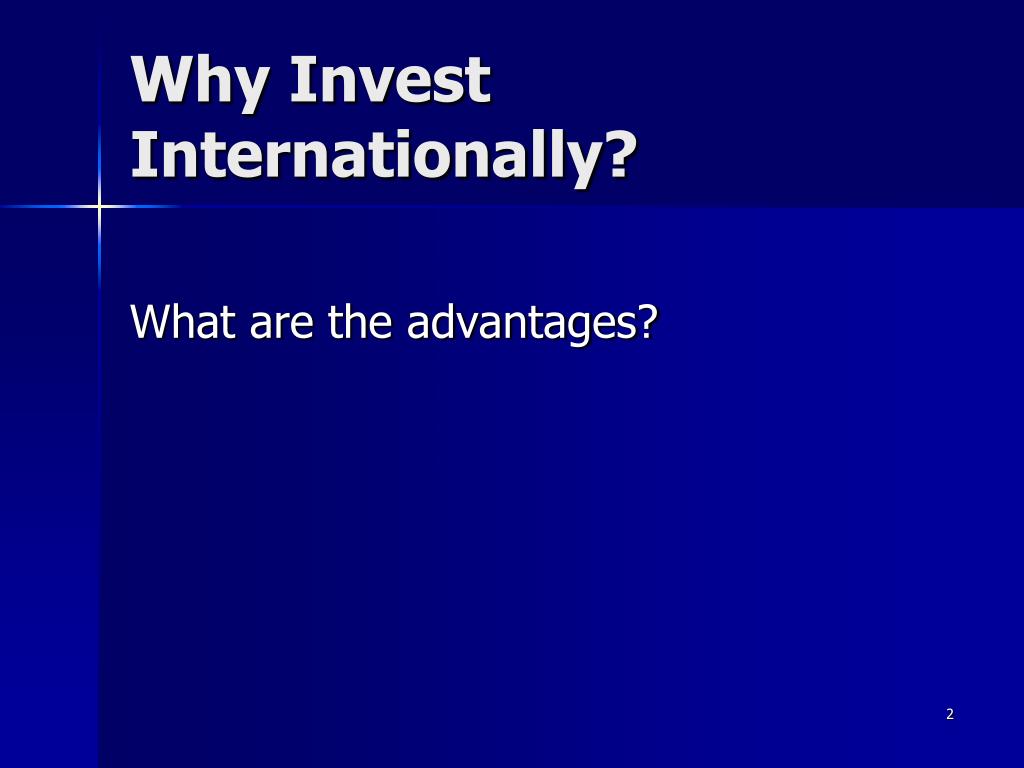 Why Invest Internationally?

What are the advantages?

2